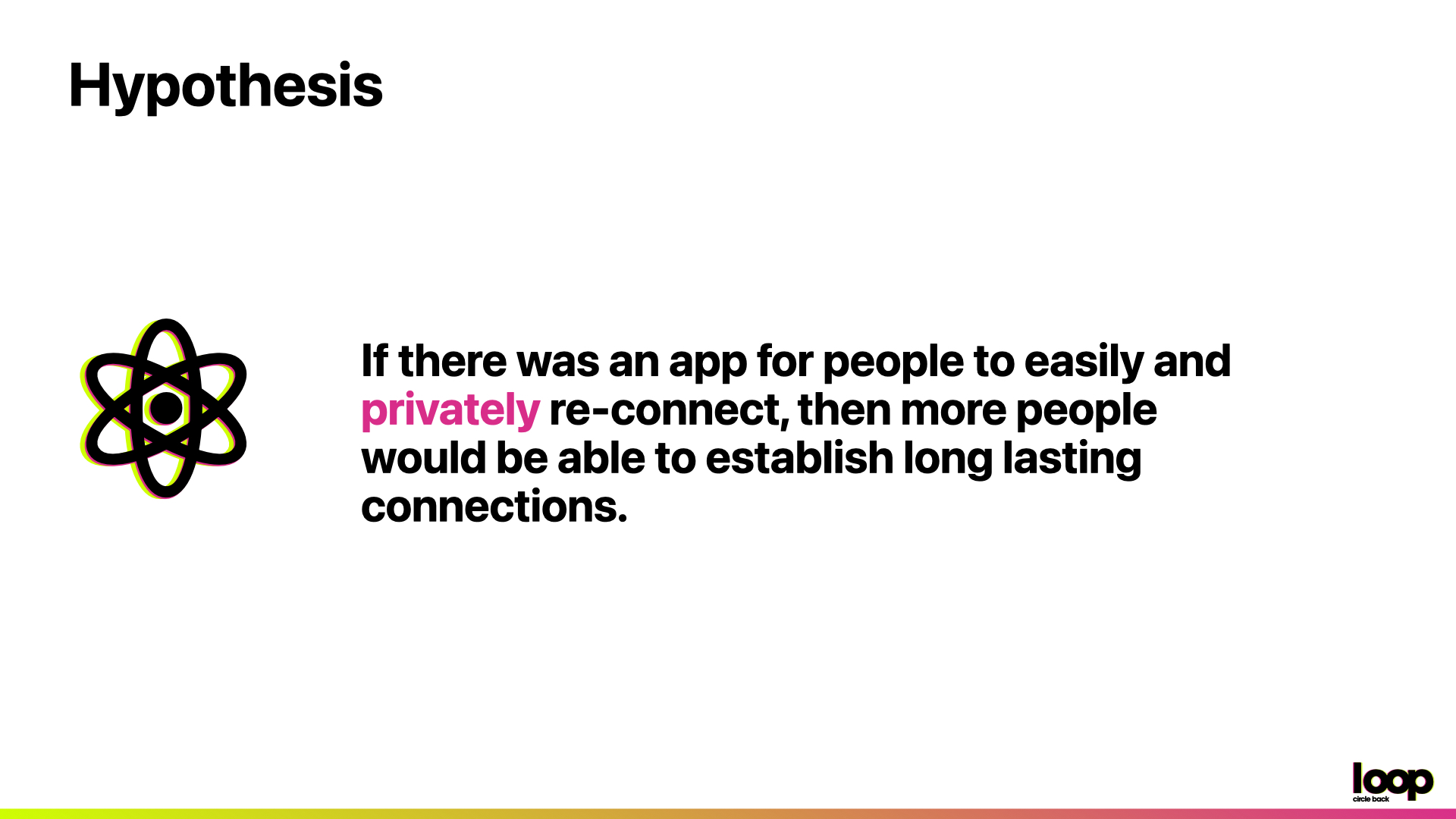 Hypothesis

If there was an app for people to easily and privately re-connect, then more people would be able to establish long lasting connections.

loop
circle back